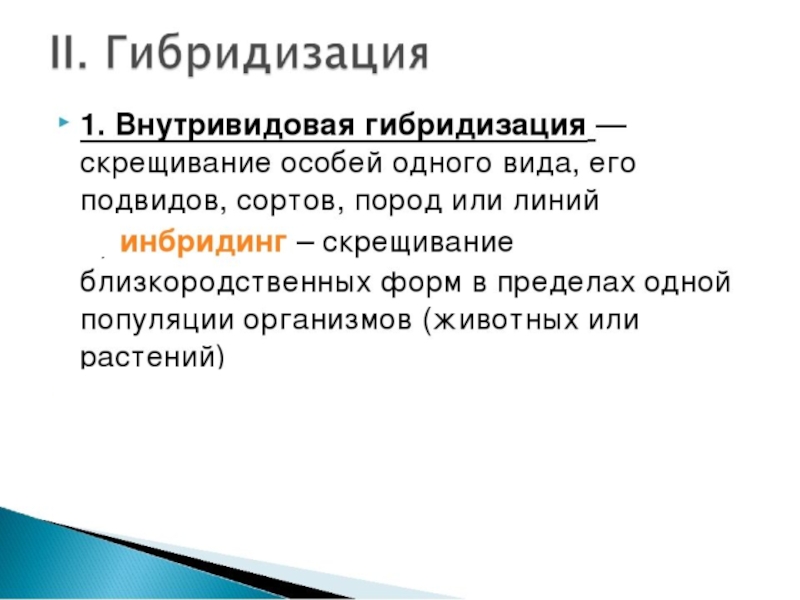 II. Гибридизация

1. Внутривидовая гибридизация — скрещивание особей одного вида, его подвидов, сортов, пород или линий

инбридинг – скрещивание близкородственных форм в пределах одной популяции организмов (животных или растений)